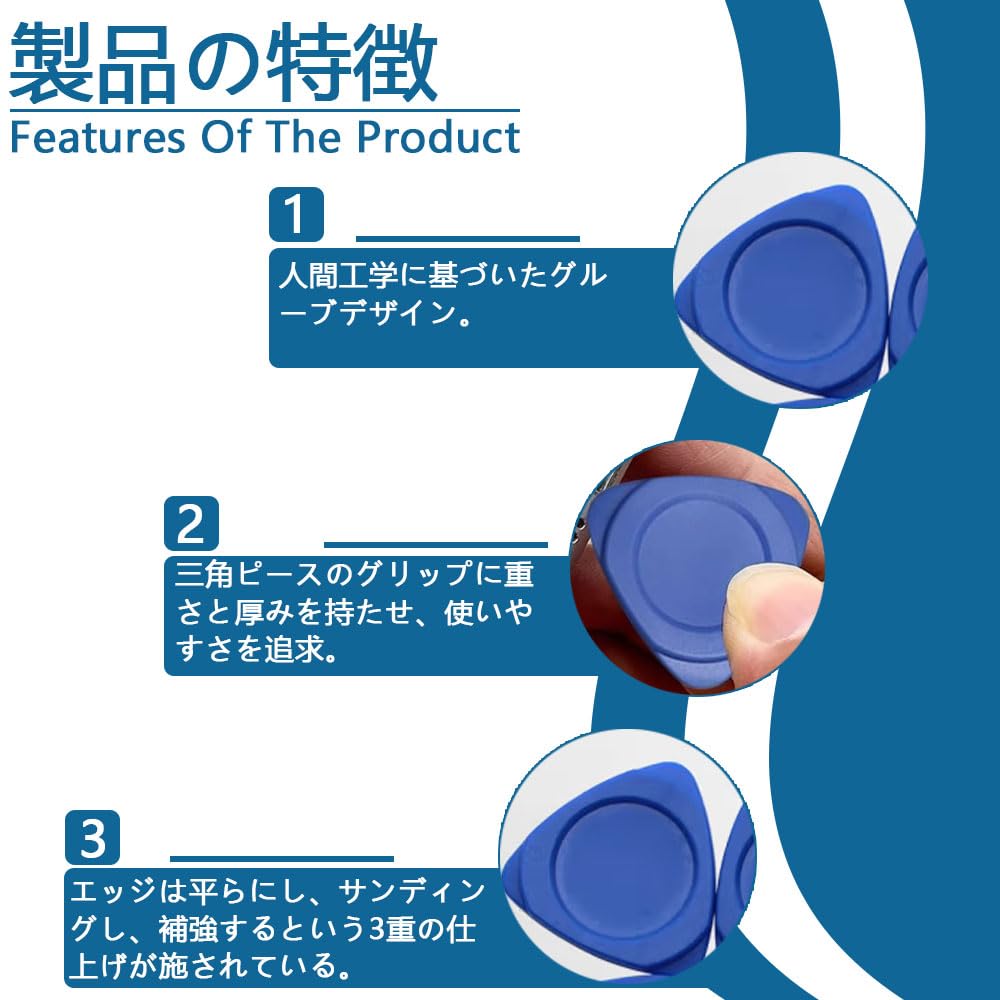 製品の特徴
Features Of The Product

1
人間工学に基づいたグルーブデザイン。

2
三角ピースのグリップに重さと厚みを持たせ、使いやすさを追求。

3
エッジは平らにし、サンディングし、補強するという3重の仕上げが施されている。